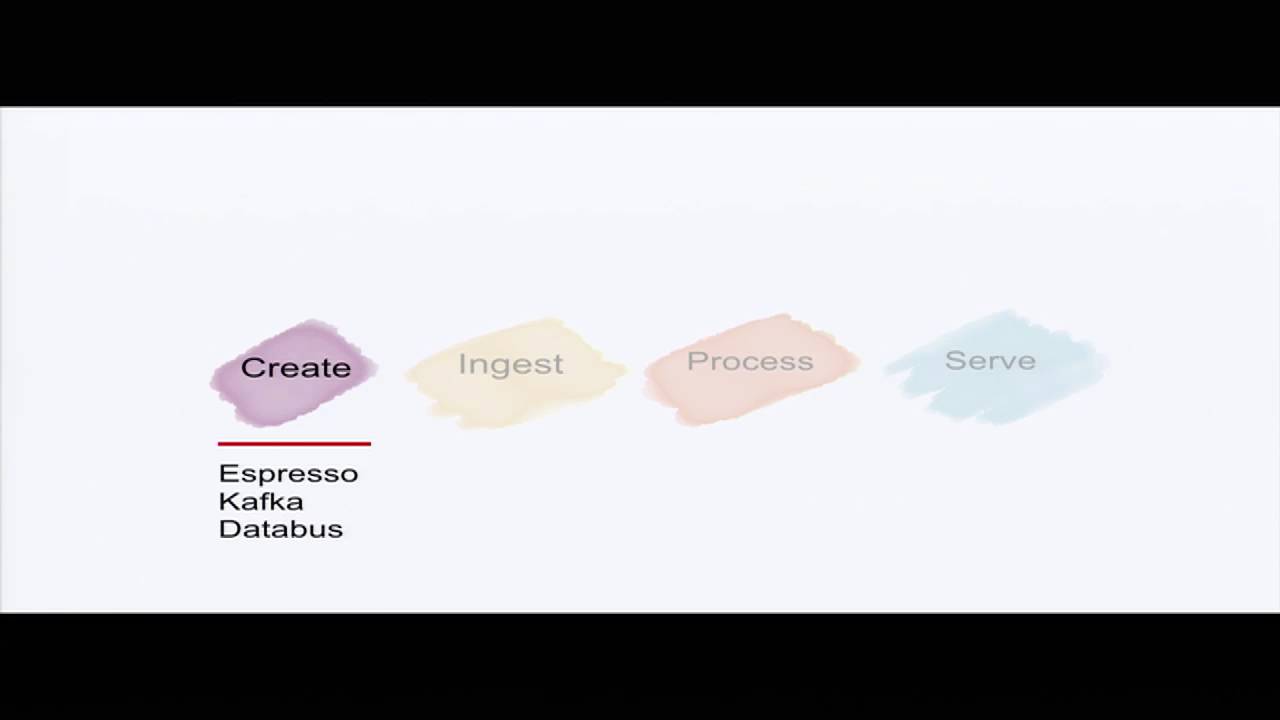 Create Ingest Process Serve

Espresso
Kafka
Databus